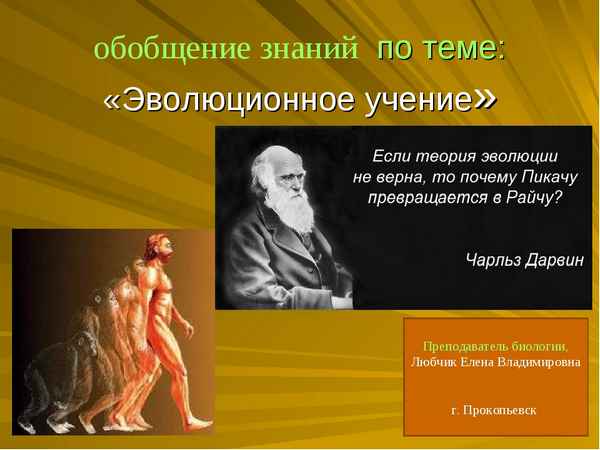 обобщение знаний по теме:
«Эволюционное учение»

Если теория эволюции не верна, то почему Пикачу превращается в Райчу?

Чарльз Дарвин

Преподаватель биологии,
Любчик Елена Владимировна

г. Прокопьевск